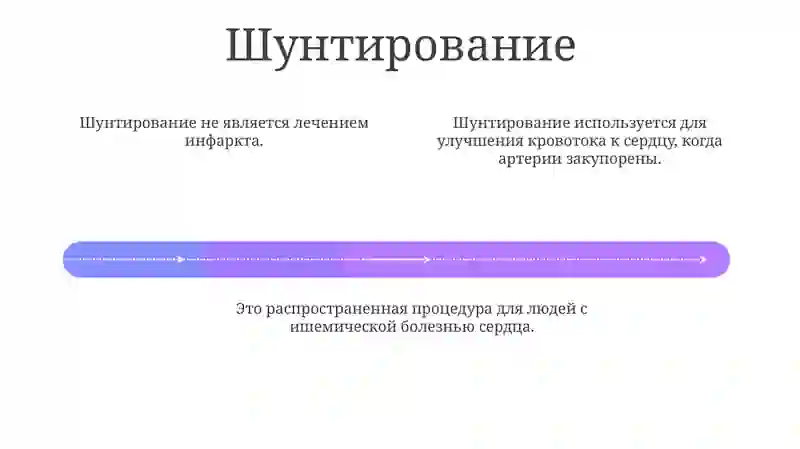 Шунтирование

Шунтирование не является лечением инфаркта.

Шунтирование используется для улучшения кровотока к сердцу, когда артерии закупорены.

Это распространенная процедура для людей с ишемической болезнью сердца.